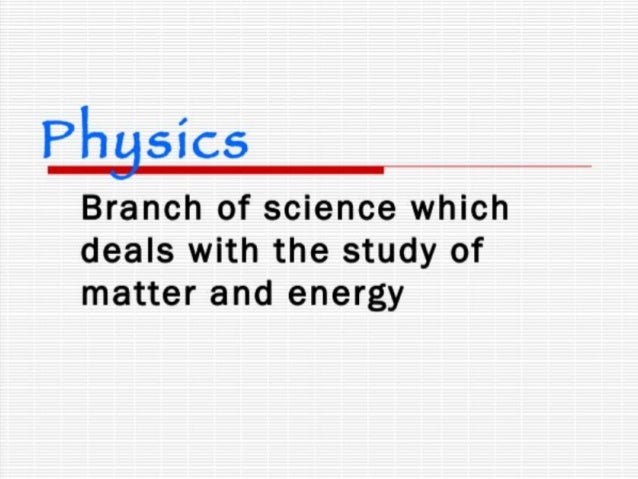 Physics

Branch of science which deals with the study of matter and energy